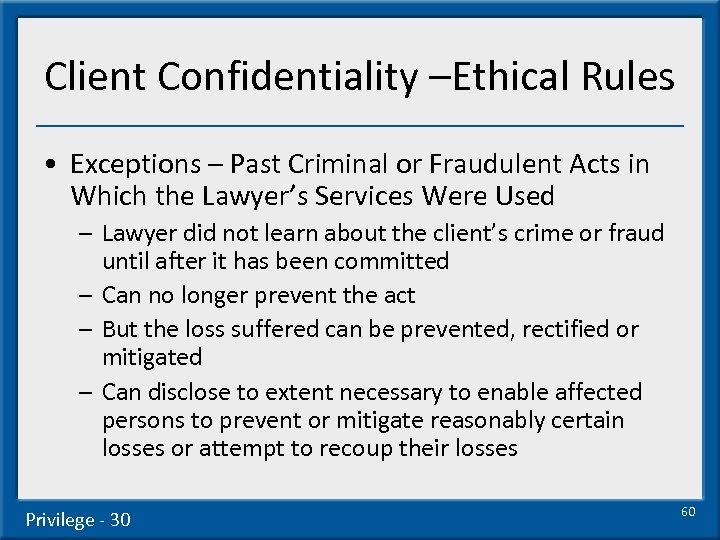 Client Confidentiality –Ethical Rules

• Exceptions – Past Criminal or Fraudulent Acts in Which the Lawyer's Services Were Used
– Lawyer did not learn about the client's crime or fraud until after it has been committed
– Can no longer prevent the act
– But the loss suffered can be prevented, rectified or mitigated
– Can disclose to extent necessary to enable affected persons to prevent or mitigate reasonably certain losses or attempt to recoup their losses

Privilege - 30

60